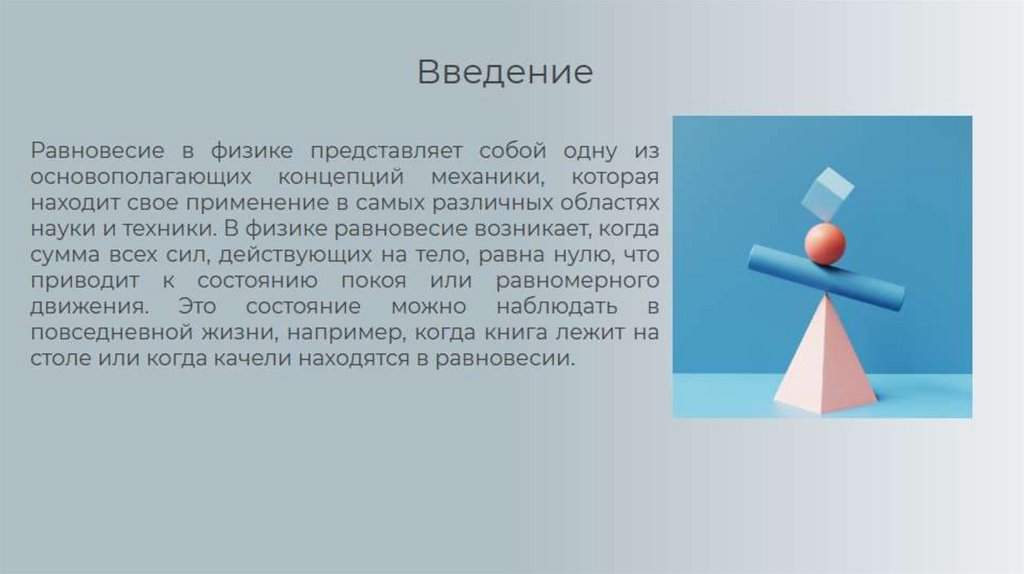 Введение

Равновесие в физике представляет собой одну из основополагающих концепций механики, которая находит свое применение в самых различных областях науки и техники. В физике равновесие возникает, когда сумма всех сил, действующих на тело, равна нулю, что приводит к состоянию покоя или равномерного движения. Это состояние можно наблюдать в повседневной жизни, например, когда книга лежит на столе или когда качели находятся в равновесии.